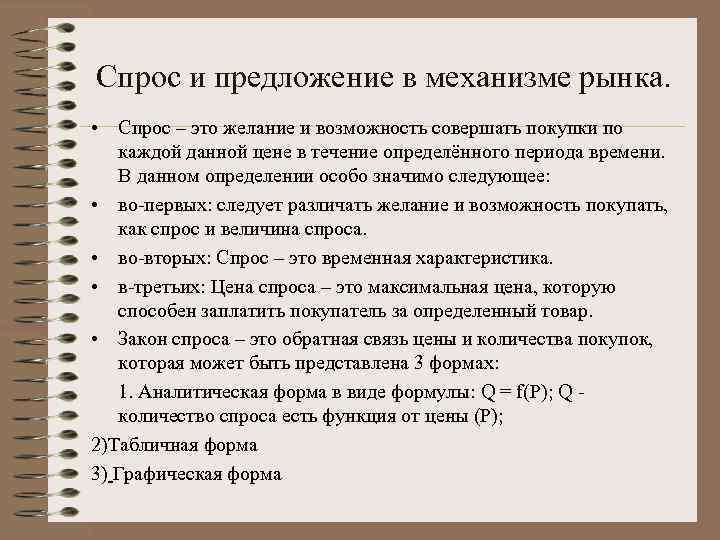 Спрос и предложение в механизме рынка.

• Спрос – это желание и возможность совершать покупки по каждой данной цене в течение определённого периода времени. В данном определении особо значимо следующее:

• во-первых: следует различать желание и возможность покупать, как спрос и величина спроса.

• во-вторых: Спрос – это временная характеристика.

• в-третьих: Цена спроса – это максимальная цена, которую способен заплатить покупатель за определенный товар.

• Закон спроса – это обратная связь цены и количества покупок, которая может быть представлена 3 формах:

1. Аналитическая форма в виде формулы: $Q = f(P)$; Q - количество спроса есть функция от цены (P);

2)Табличная форма

3).Графическая форма